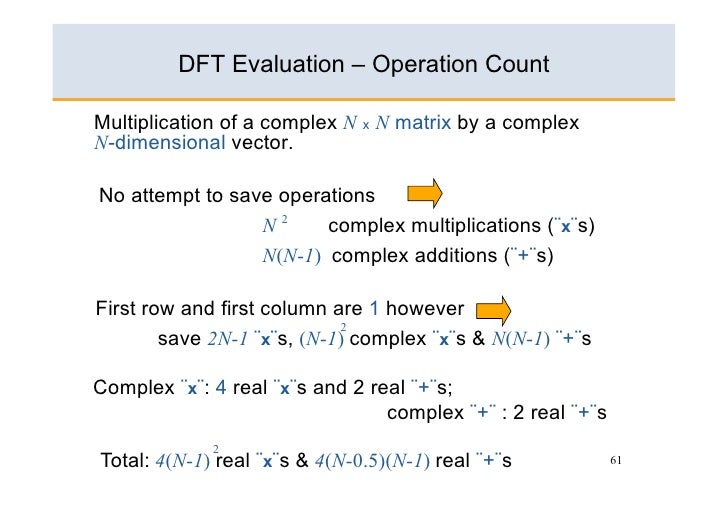 DFT Evaluation – Operation Count

Multiplication of a complex $N \times N$ matrix by a complex $N$-dimensional vector.

No attempt to save operations

$N^2$ complex multiplications (¨x¨s)

$N(N-1)$ complex additions (¨+¨s)

First row and first column are 1 however

save $2N-1$ ¨x¨s, $(N-1)^2$ complex ¨x¨s & $N(N-1)$ ¨+¨s

Complex ¨x¨: 4 real ¨x¨s and 2 real ¨+¨s;

complex ¨+¨ : 2 real ¨+¨s

Total: $4(N-1)^2$ real ¨x¨s & $4(N-0.5)(N-1)$ real ¨+¨s

61